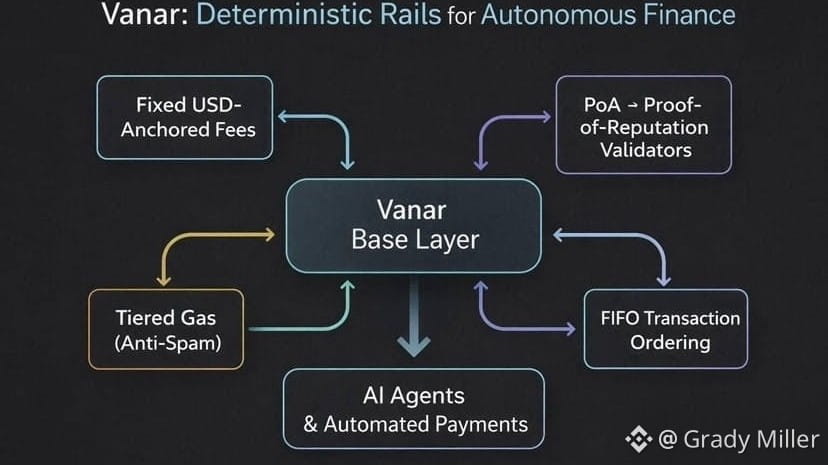 Vanar: Deterministic Rails for Autonomous Finance

Fixed USD-Anchored Fees

PoA → Proof-of-Reputation Validators

Vanar Base Layer

Tiered Gas (Anti-Spam)

FIFO Transaction Ordering

AI Agents & Automated Payments

@ Grady Miller